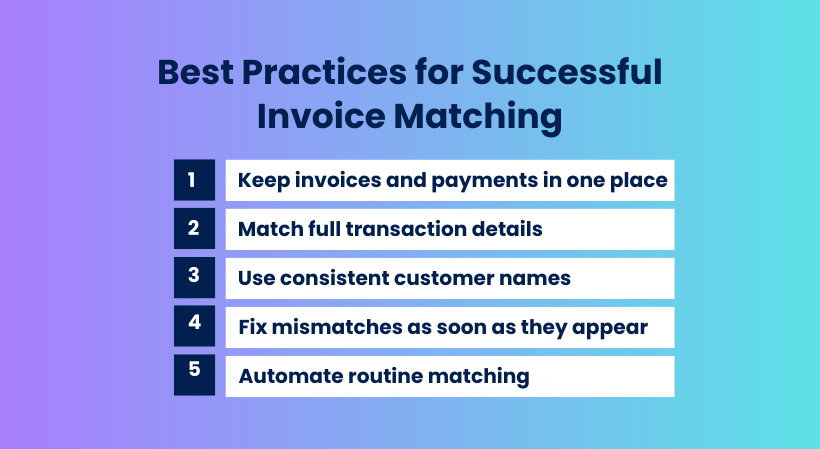 Best Practices for Successful Invoice Matching

1 Keep invoices and payments in one place

2 Match full transaction details

3 Use consistent customer names

4 Fix mismatches as soon as they appear

5 Automate routine matching